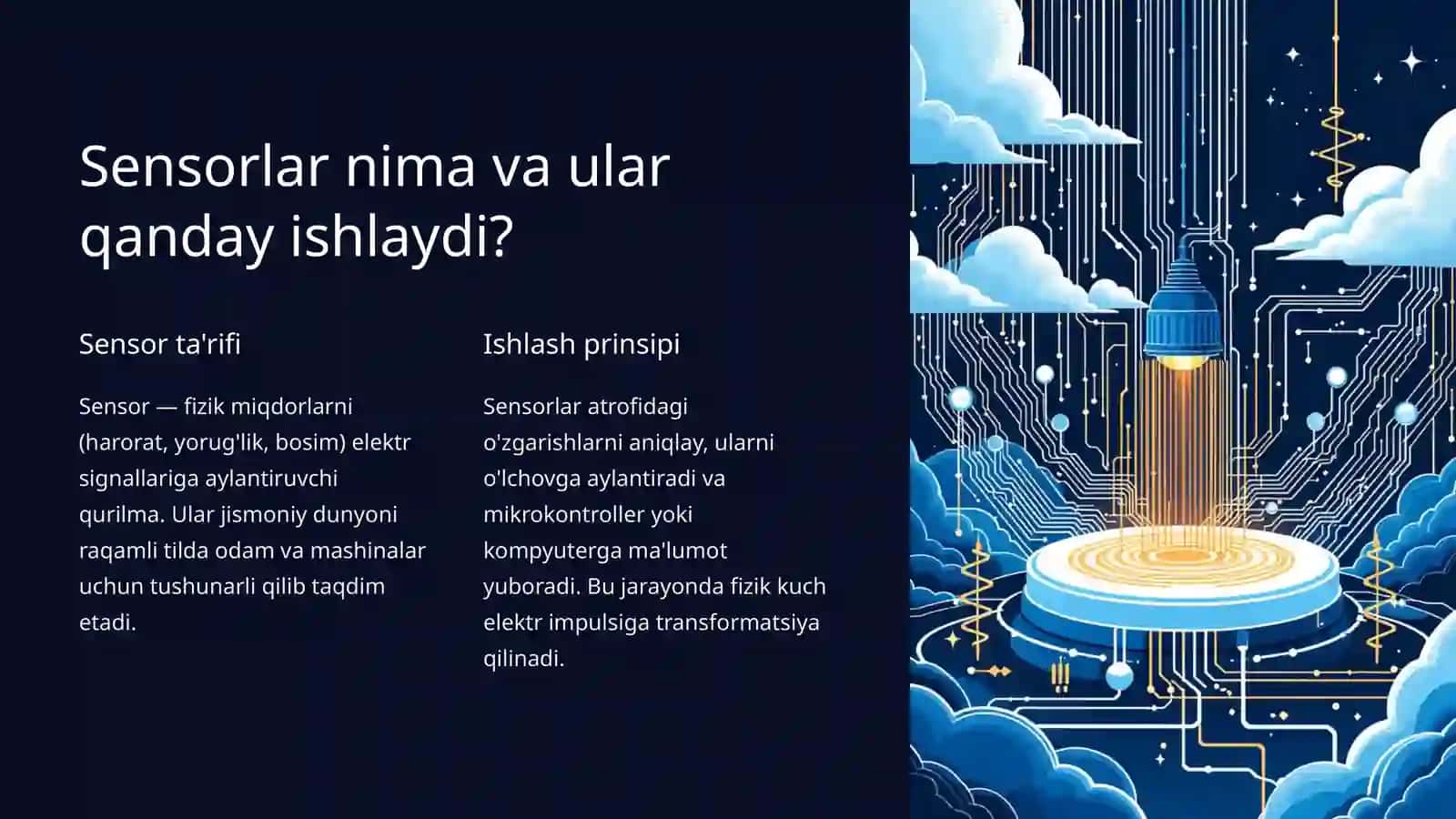 Sensorlar nima va ular qanday ishlaydi?

Sensor ta'rifi

Sensor — fizik miqdorlarni (harorat, yorug'lik, bosim) elektr signallariga aylantiruvchi qurilma. Ular jismoniy dunyoni raqamli tilda odam va mashinalar uchun tushunarli qilib taqdim etadi.

Ishlash prinsipi

Sensorlar atrofidagi o'zgarishlarni aniqlay, ularni o'lchovga aylantiradi va mikrokontroller yoki kompyuterga ma'lumot yuboradi. Bu jarayonda fizik kuch elektr impulsiga transformatsiya qilinadi.